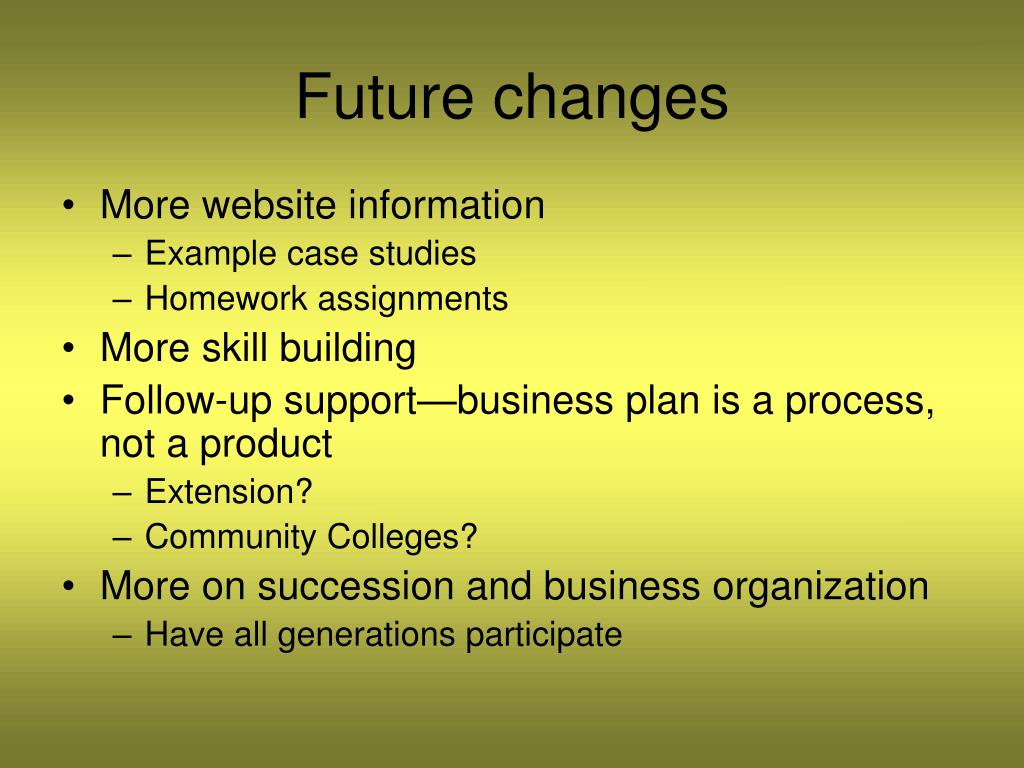 Future changes

• More website information
– Example case studies
– Homework assignments
• More skill building
• Follow-up support—business plan is a process, not a product
– Extension?
– Community Colleges?
• More on succession and business organization
– Have all generations participate